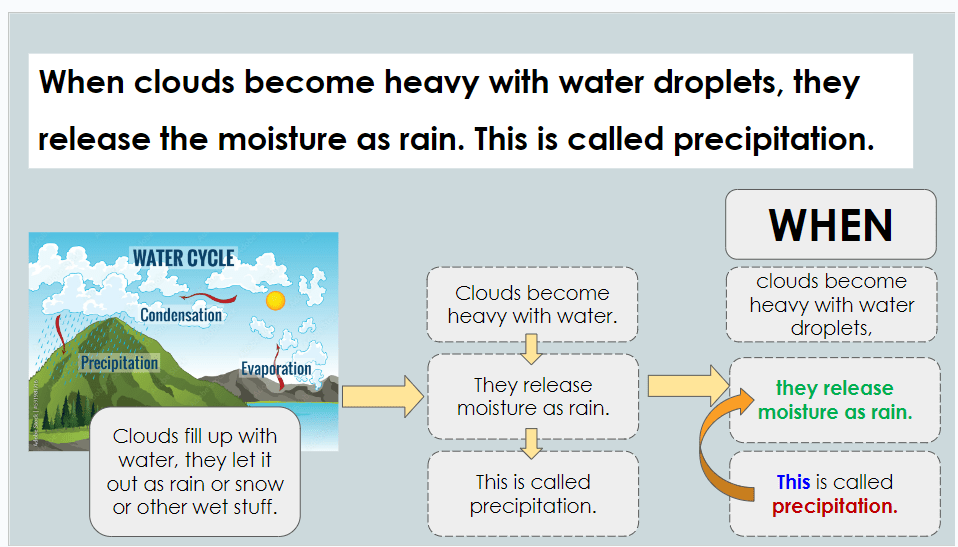 When clouds become heavy with water droplets, they release the moisture as rain. This is called precipitation.

WATER CYCLE

Condensation

Precipitation

Evaporation

Clouds fill up with water, they let it out as rain or snow or other wet stuff.

Clouds become heavy with water.

They release moisture as rain.

This is called precipitation.

WHEN

clouds become heavy with water droplets,

they release moisture as rain.

This is called precipitation.